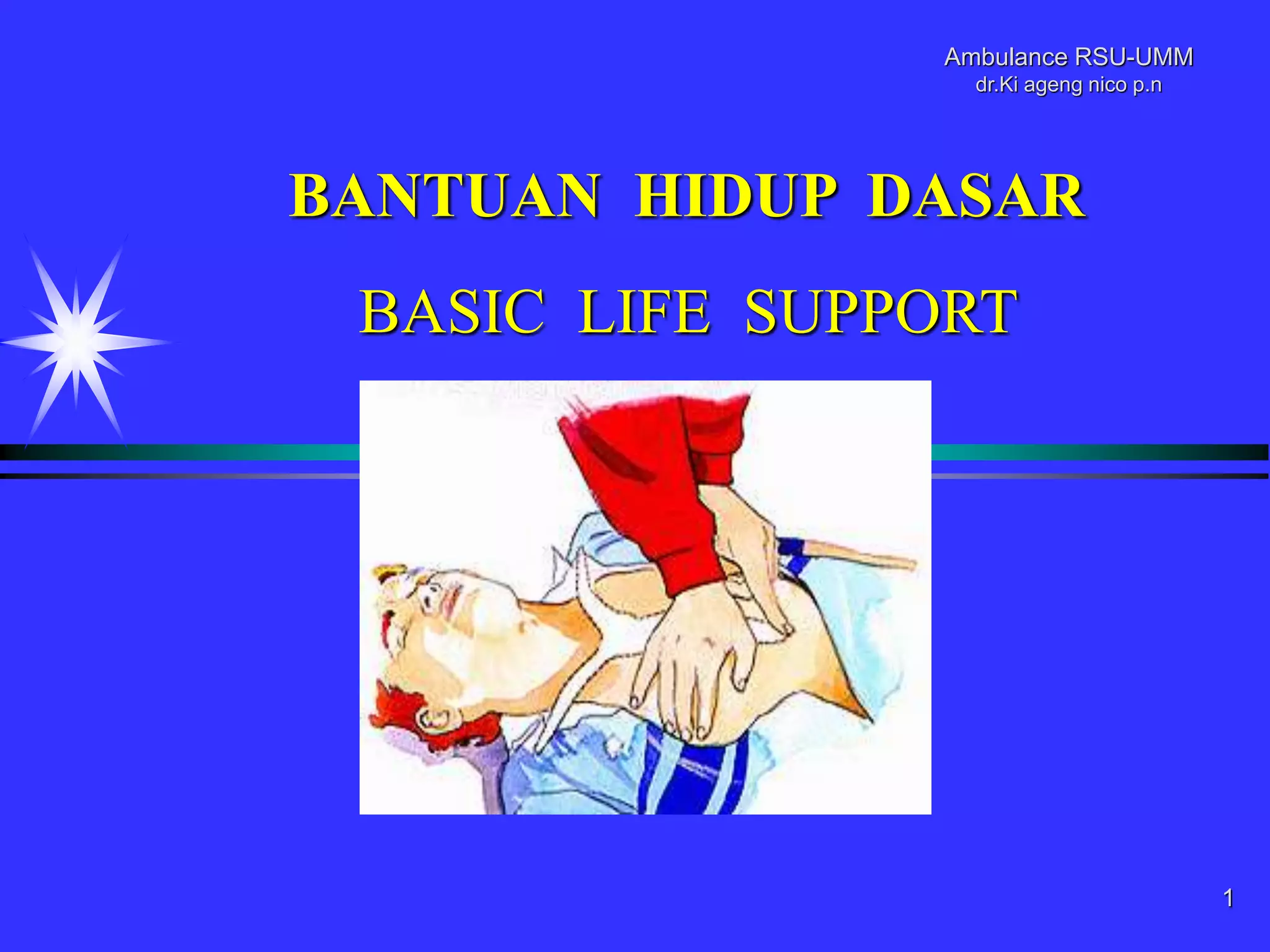 Ambulance RSU-UMM
dr.Ki ageng nico p.n

BANTUAN HIDUP DASAR

BASIC LIFE SUPPORT

1